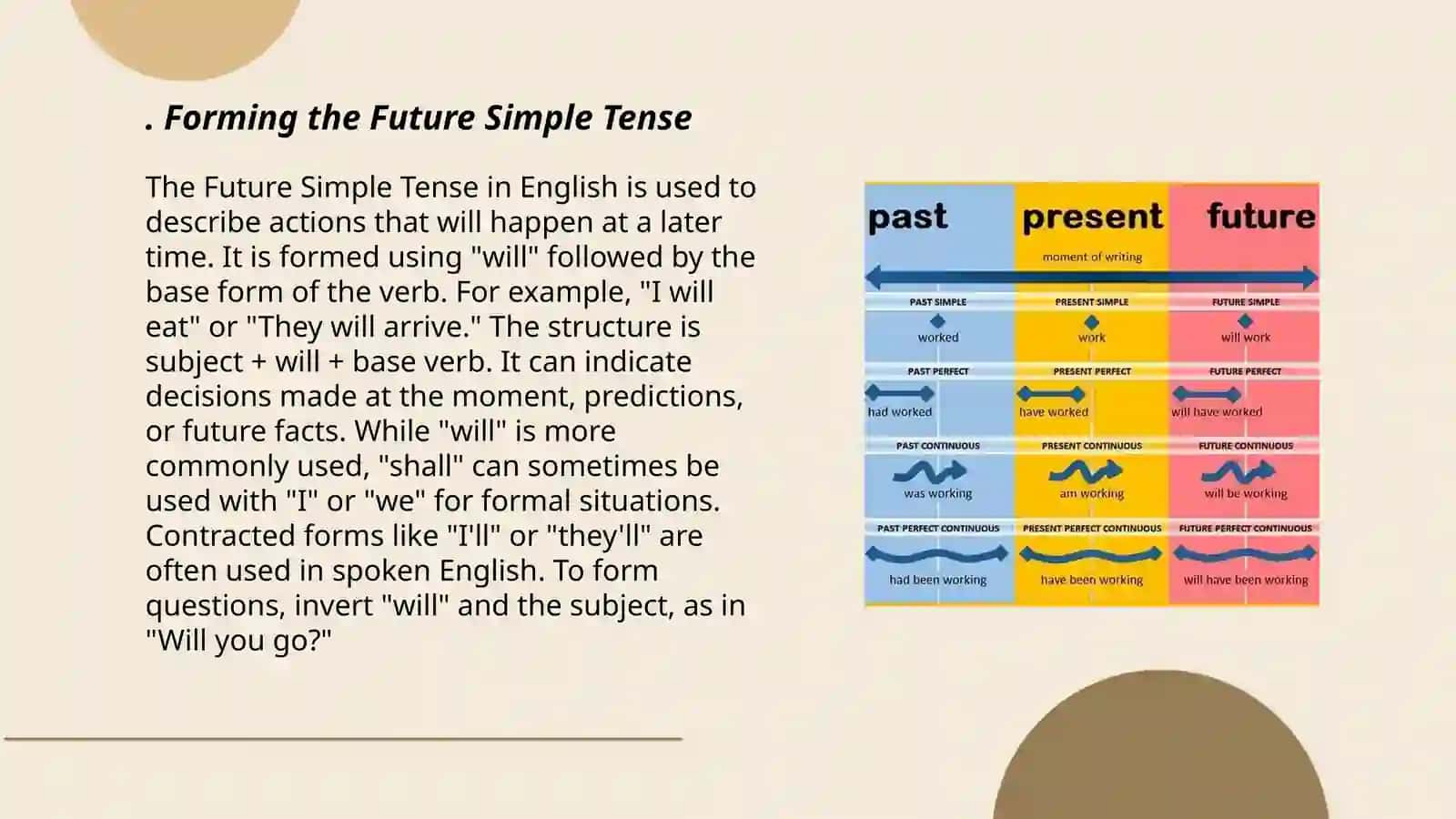 . Forming the Future Simple Tense

The Future Simple Tense in English is used to describe actions that will happen at a later time. It is formed using "will" followed by the base form of the verb. For example, "I will eat" or "They will arrive." The structure is subject + will + base verb. It can indicate decisions made at the moment, predictions, or future facts. While "will" is more commonly used, "shall" can sometimes be used with "I" or "we" for formal situations. Contracted forms like "I'll" or "they'll" are often used in spoken English. To form questions, invert "will" and the subject, as in "Will you go?"

| past | present | future |
|---|---|---|
| | moment of writing | |
| PAST SIMPLE | PRESENT SIMPLE | FUTURE SIMPLE |
| worked | work | will work |
| PAST PERFECT | PRESENT PERFECT | FUTURE PERFECT |
| had worked | have worked | will have worked |
| PAST CONTINUOUS | PRESENT CONTINUOUS | FUTURE CONTINUOUS |
| was working | am working | will be working |
| PAST PERFECT CONTINUOUS | PRESENT PERFECT CONTINUOUS | FUTURE PERFECT CONTINUOUS |
| had been working | have been working | will have been working |